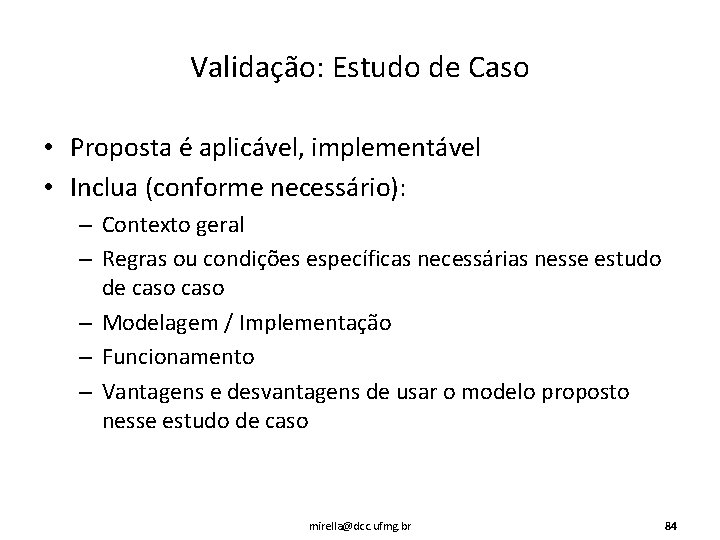 Validação: Estudo de Caso

• Proposta é aplicável, implementável
• Inclua (conforme necessário):
– Contexto geral
– Regras ou condições específicas necessárias nesse estudo de caso caso
– Modelagem / Implementação
– Funcionamento
– Vantagens e desvantagens de usar o modelo proposto nesse estudo de caso

mirella@dcc.ufmg.br

84